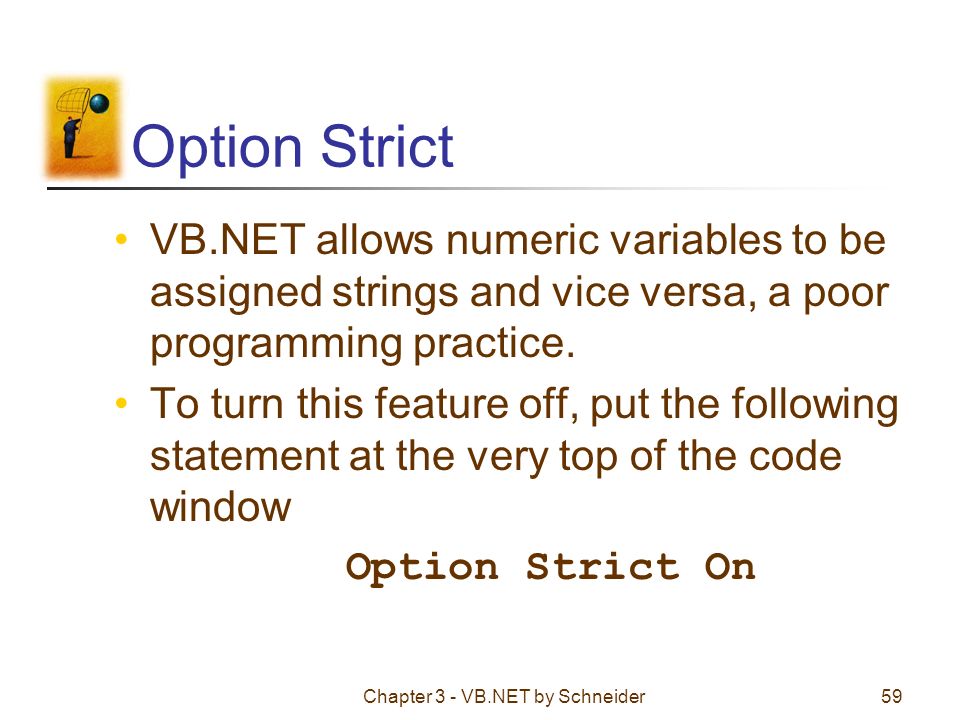 Option Strict

• VB.NET allows numeric variables to be assigned strings and vice versa, a poor programming practice.

• To turn this feature off, put the following statement at the very top of the code window

Option Strict On

Chapter 3 - VB.NET by Schneider

59